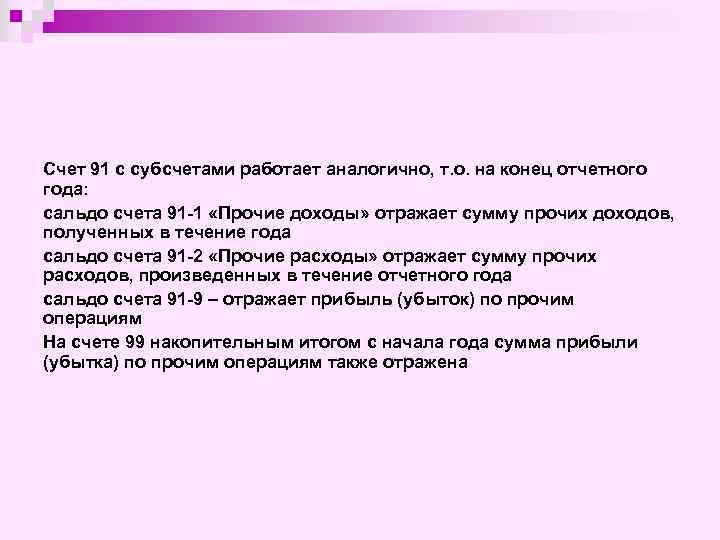 Счет 91 с субсчетами работает аналогично, т.о. на конец отчетного года:

сальдо счета 91-1 «Прочие доходы» отражает сумму прочих доходов, полученных в течение года

сальдо счета 91-2 «Прочие расходы» отражает сумму прочих расходов, произведенных в течение отчетного года

сальдо счета 91-9 – отражает прибыль (убыток) по прочим операциям

На счете 99 накопительным итогом с начала года сумма прибыли (убытка) по прочим операциям также отражена